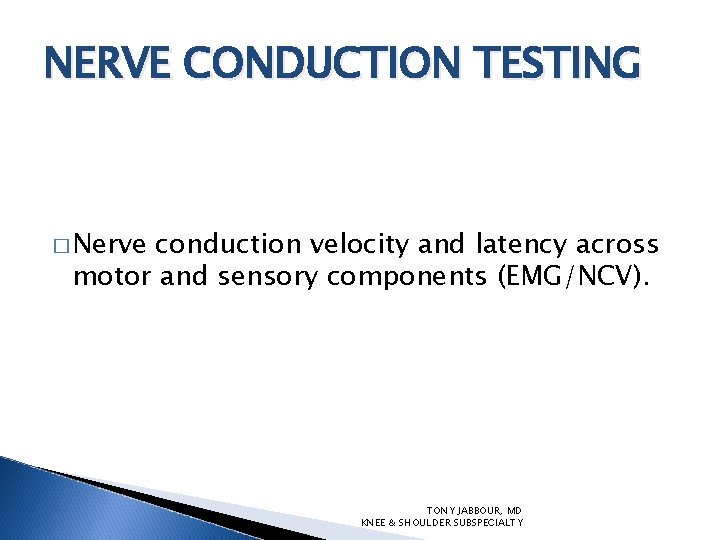 NERVE CONDUCTION TESTING

□ Nerve conduction velocity and latency across motor and sensory components (EMG/NCV).

TONY JABBOUR, MD
KNEE & SHOULDER SUBSPECIALTY